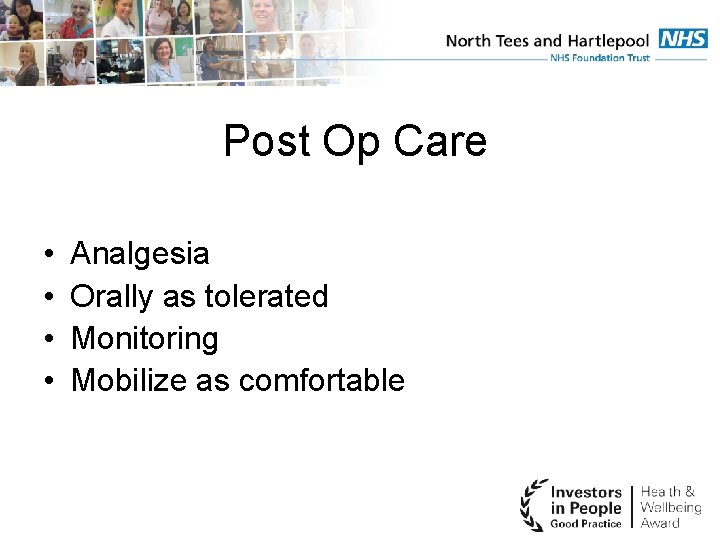 North Tees and Hartlepool NHS
NHS Foundation Trust

Post Op Care

• Analgesia
• Orally as tolerated
• Monitoring
• Mobilize as comfortable

Investors in People
Good Practice

Health & Wellbeing Award